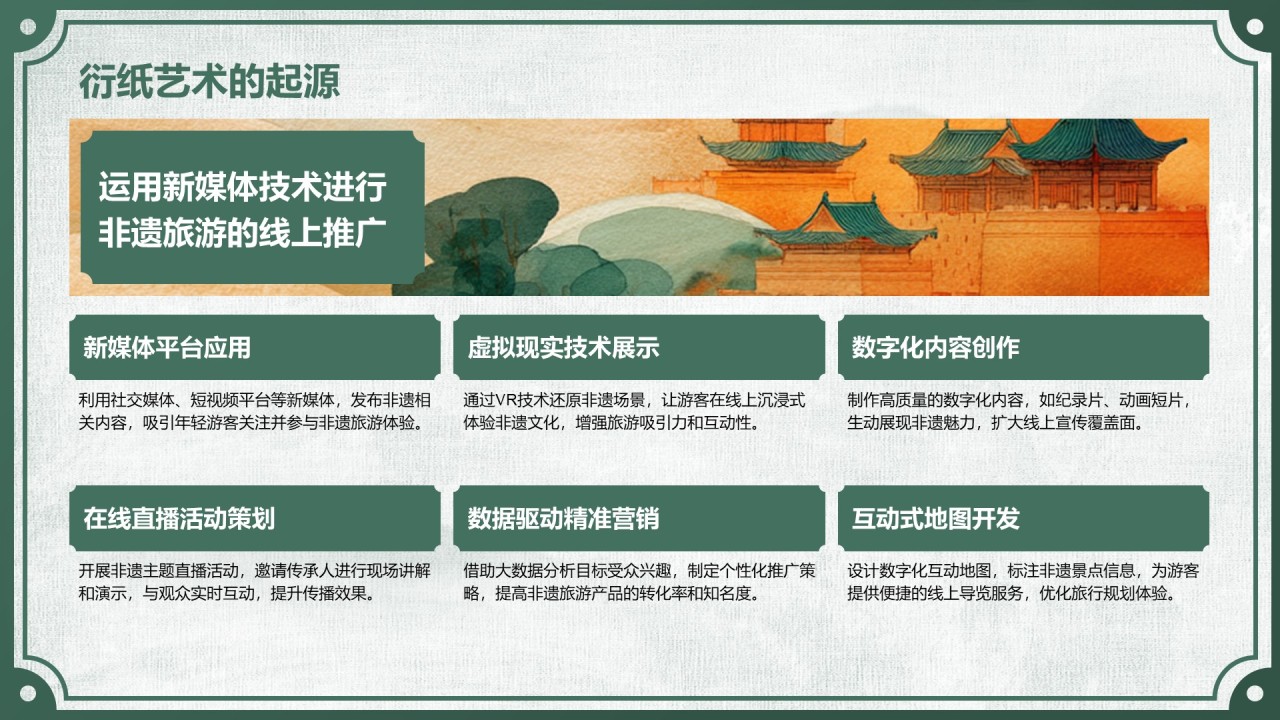 衍纸艺术的起源

运用新媒体技术进行非遗旅游的线上推广

新媒体平台应用

利用社交媒体、短视频平台等新媒体，发布非遗相关内容，吸引年轻游客关注并参与非遗旅游体验。

虚拟现实技术展示

通过VR技术还原非遗场景，让游客在线上沉浸式体验非遗文化，增强旅游吸引力和互动性。

数字化内容创作

制作高质量的数字化内容，如纪录片、动画短片，生动展现非遗魅力，扩大线上宣传覆盖面。

在线直播活动策划

开展非遗主题直播活动，邀请传承人进行现场讲解和演示，与观众实时互动，提升传播效果。

数据驱动精准营销

借助大数据分析目标受众兴趣，制定个性化推广策略，提高非遗旅游产品的转化率和知名度。

互动式地图开发

设计数字化互动地图，标注非遗景点信息，为游客提供便捷的线上导览服务，优化旅行规划体验。